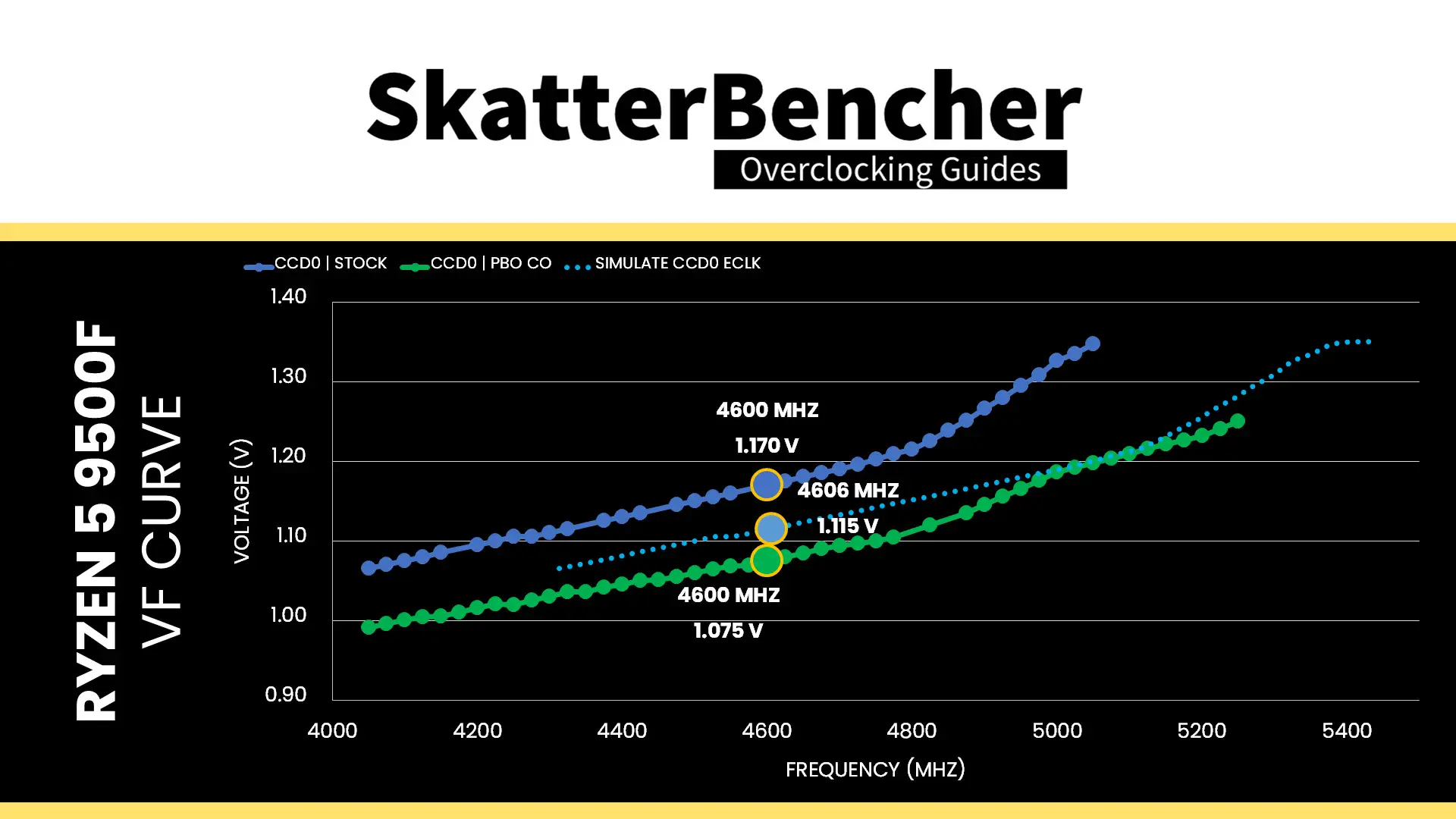 SkatterBencher
Overclocking Guides

RYZEN 5 9500F
VF CURVE

CCD0 | STOCK CCD0 | PBO CO SIMULATE CCD0 ECLK

VOLTAGE (V)

1.40
1.30
1.20
1.10
1.00
0.90

4600 MHZ
1.170 V

4606 MHZ
1.115 V

4600 MHZ
1.075 V

4000 4200 4400 4600 4800 5000 5200 5400

FREQUENCY (MHZ)